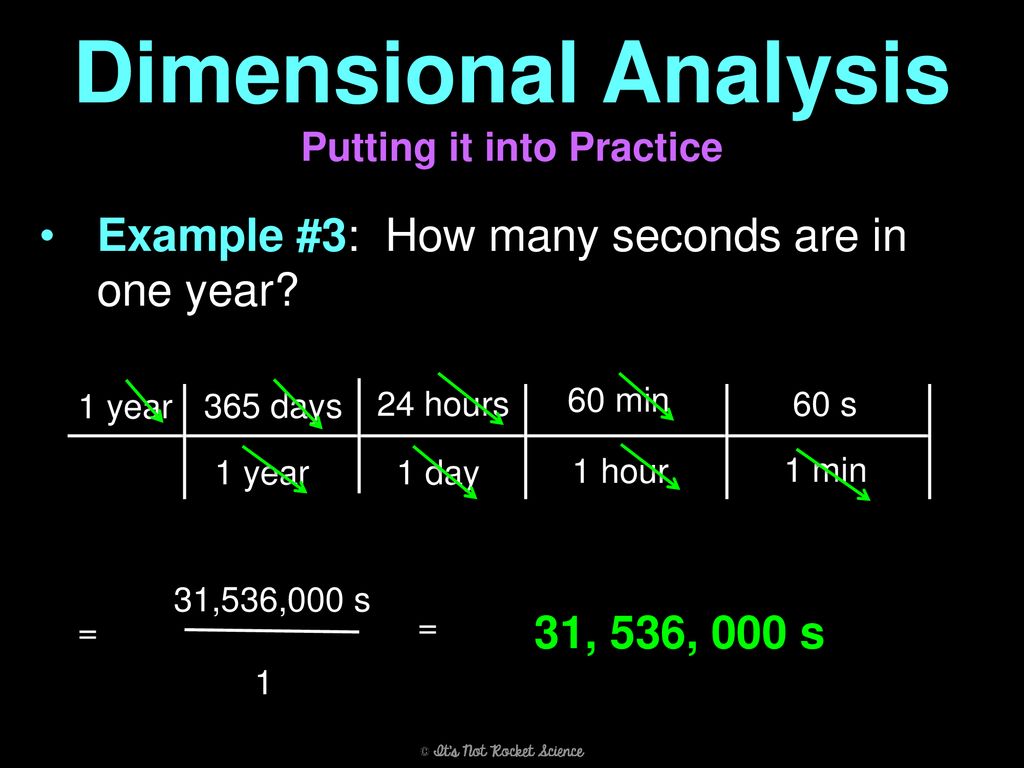 Dimensional Analysis
Putting it into Practice

• Example #3: How many seconds are in one year?

| 1 year | 365 days | 24 hours | 60 min | 60 s |
|---|---|---|---|---|
| | 1 year | 1 day | 1 hour | 1 min |

= $\frac{31,536,000 \text{ s}}{1}$ = 31, 536, 000 s

© It's Not Rocket Science